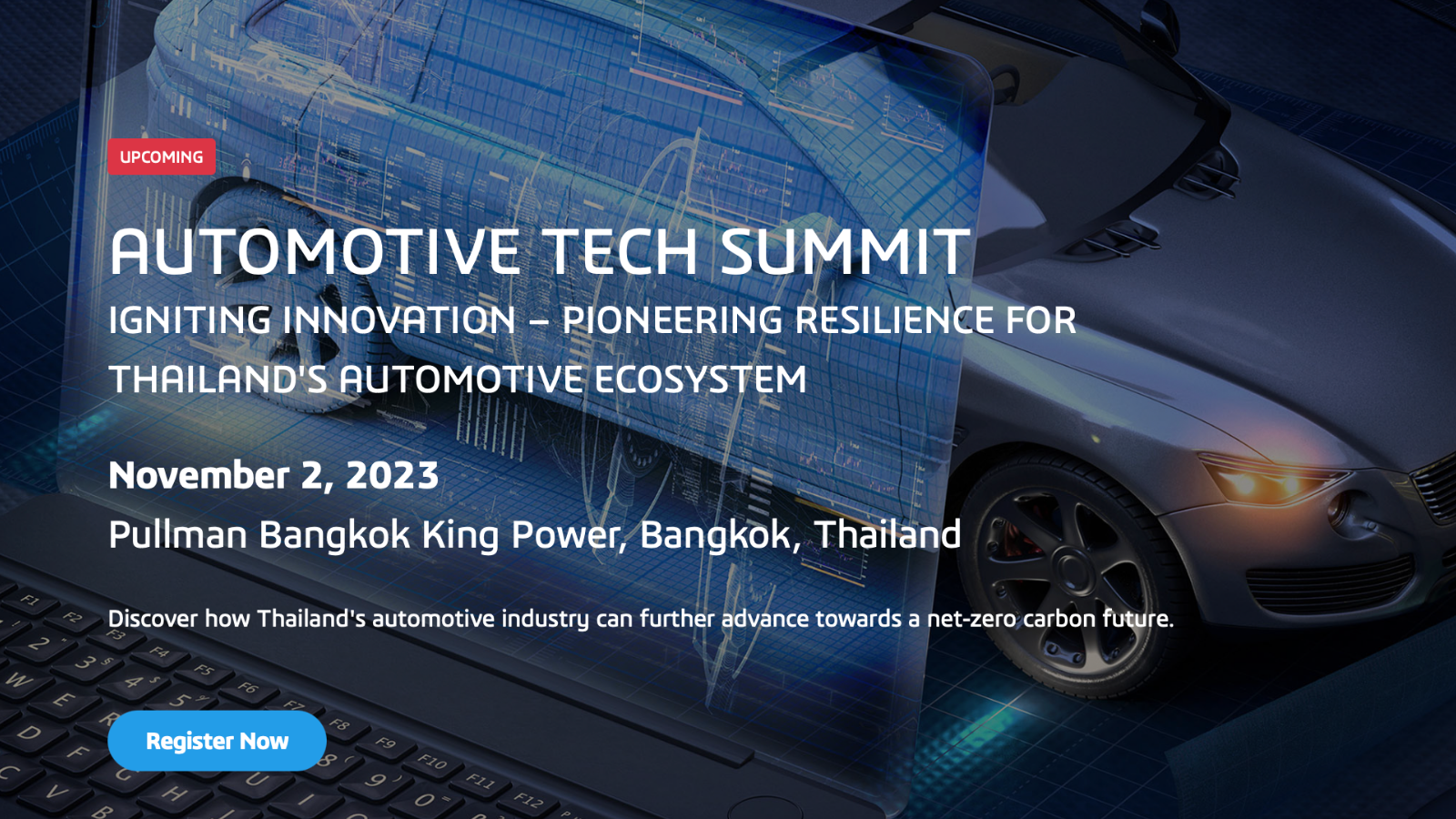 UPCOMING

AUTOMOTIVE TECH SUMMIT

IGNITING INNOVATION – PIONEERING RESILIENCE FOR THAILAND'S AUTOMOTIVE ECOSYSTEM

November 2, 2023

Pullman Bangkok King Power, Bangkok, Thailand

Discover how Thailand's automotive industry can further advance towards a net-zero carbon future.

Register Now